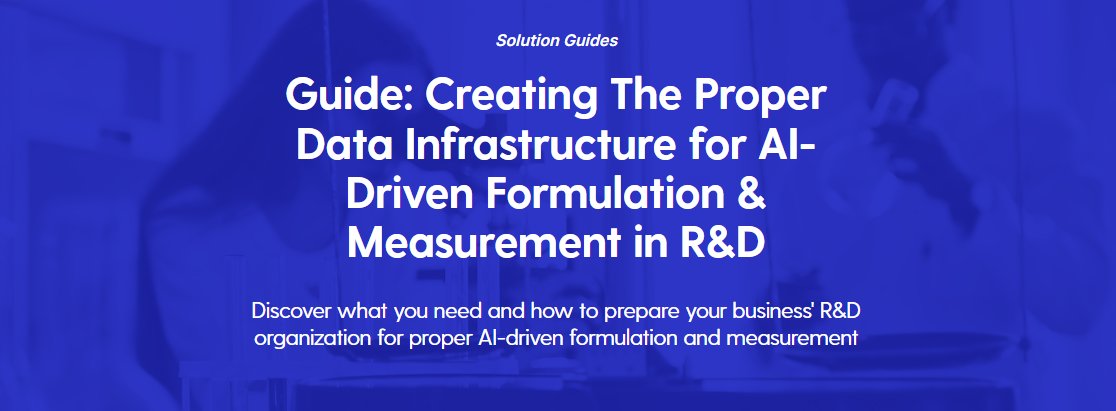 Solution Guides

Guide: Creating The Proper Data Infrastructure for AI-Driven Formulation & Measurement in R&D

Discover what you need and how to prepare your business' R&D organization for proper AI-driven formulation and measurement